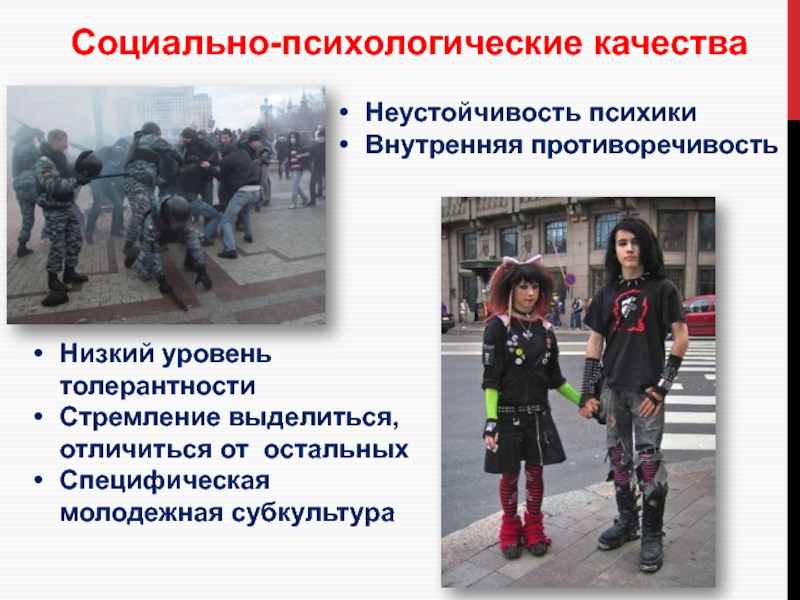 Социально-психологические качества

• Неустойчивость психики
• Внутренняя противоречивость

• Низкий уровень толерантности
• Стремление выделиться, отличиться от остальных
• Специфическая молодежная субкультура